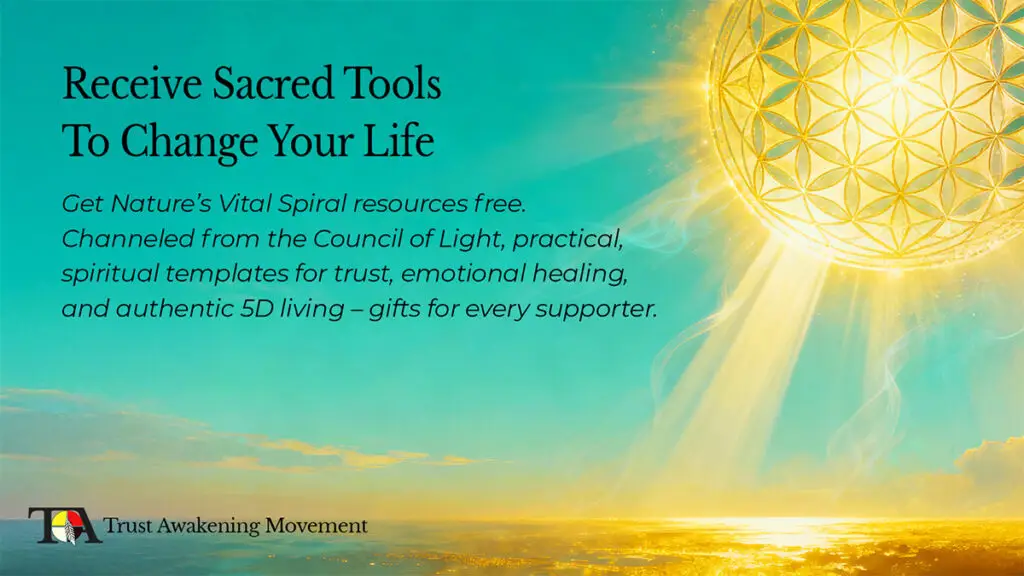 Receive Sacred Tools
To Change Your Life

Get Nature's Vital Spiral resources free. Channeled from the Council of Light, practical, spiritual templates for trust, emotional healing, and authentic 5D living – gifts for every supporter.

TA Trust Awakening Movement